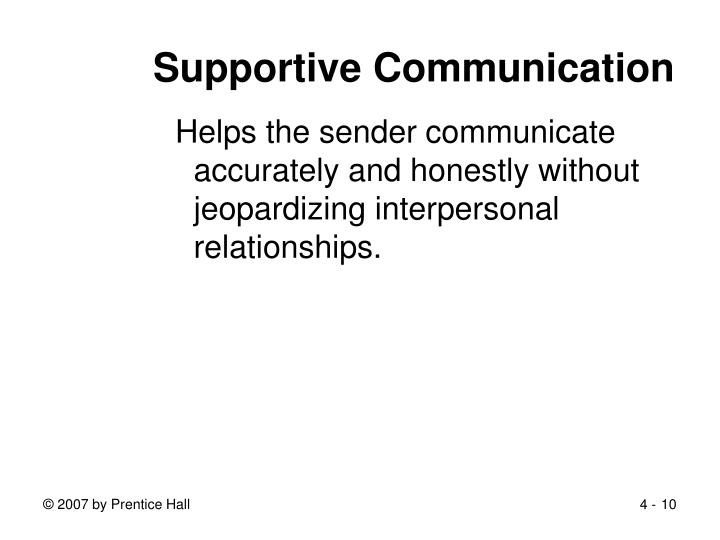 Supportive Communication

Helps the sender communicate accurately and honestly without jeopardizing interpersonal relationships.

© 2007 by Prentice Hall

4 - 10